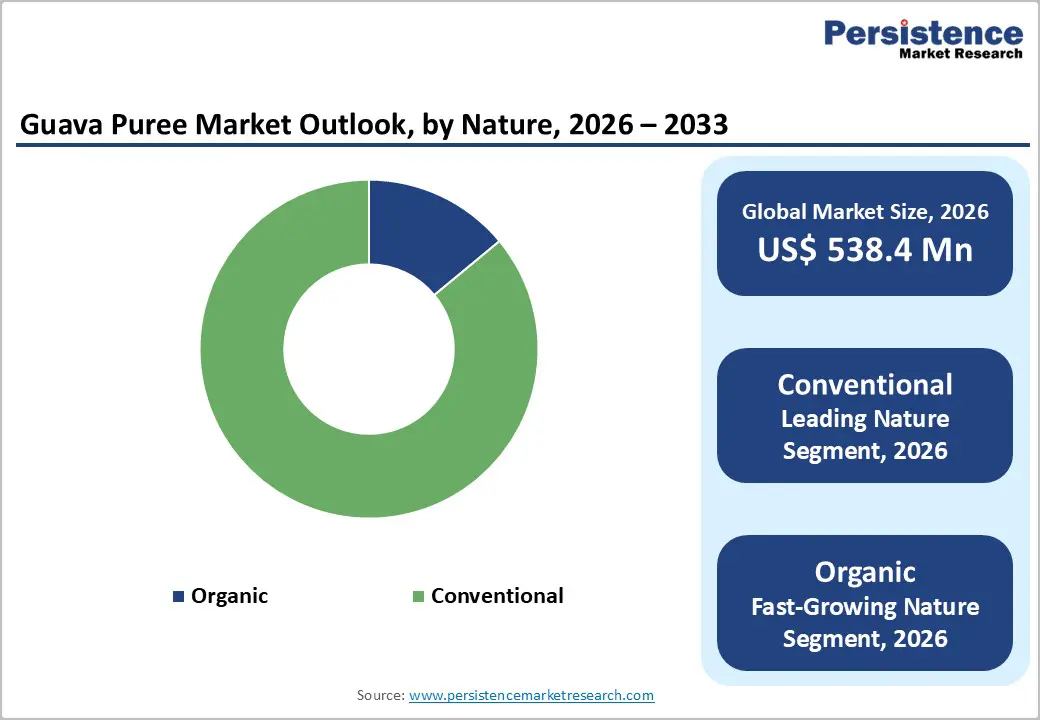 Persistence
Market Research

Guava Puree Market Outlook, by Nature, 2026 – 2033

Organic
Conventional

Global Market Size, 2026
US$ 538.4 Mn

Conventional
Leading Nature Segment, 2026

Organic
Fast-Growing Nature Segment, 2026

Source: www.persistencemarketresearch.com